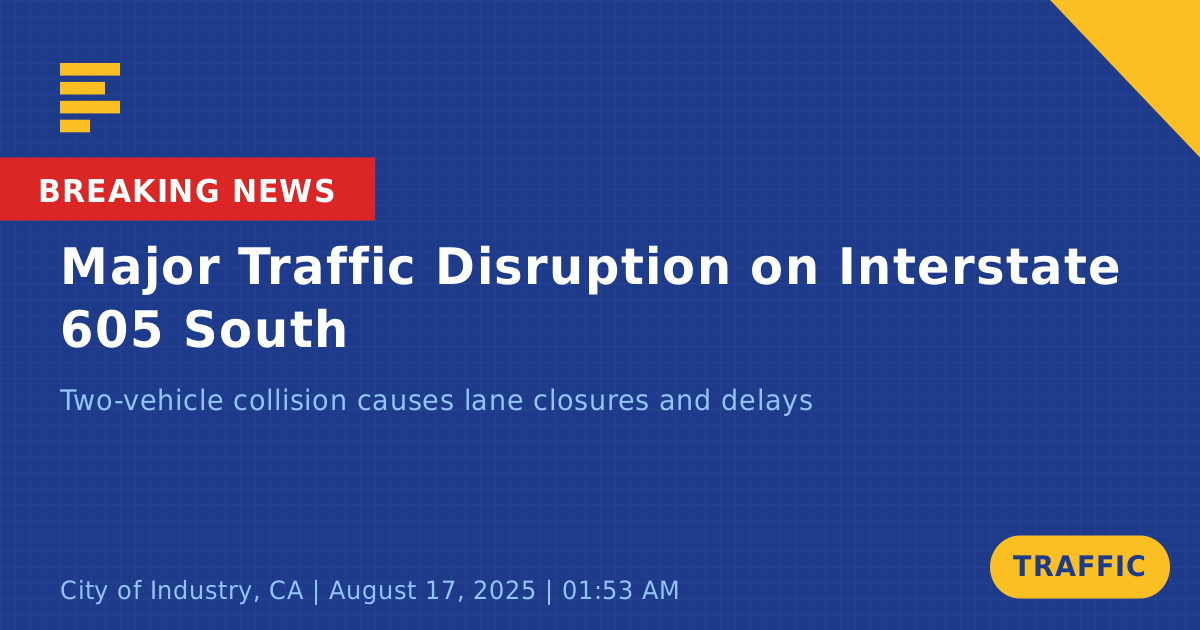 BREAKING NEWS

Major Traffic Disruption on Interstate 605 South

Two-vehicle collision causes lane closures and delays

City of Industry, CA | August 17, 2025 | 01:53 AM

TRAFFIC